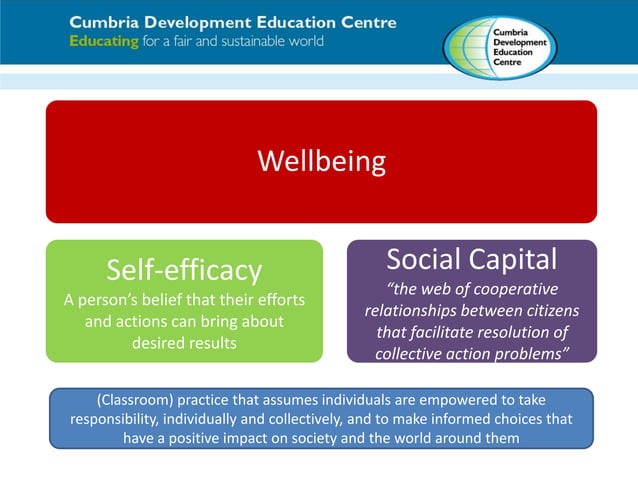 Cumbria Development Education Centre
Educating for a fair and sustainable world

Cumbria Development Education Centre

Wellbeing

Self-efficacy
A person's belief that their efforts and actions can bring about desired results

Social Capital
"the web of cooperative relationships between citizens that facilitate resolution of collective action problems"

(Classroom) practice that assumes individuals are empowered to take responsibility, individually and collectively, and to make informed choices that have a positive impact on society and the world around them